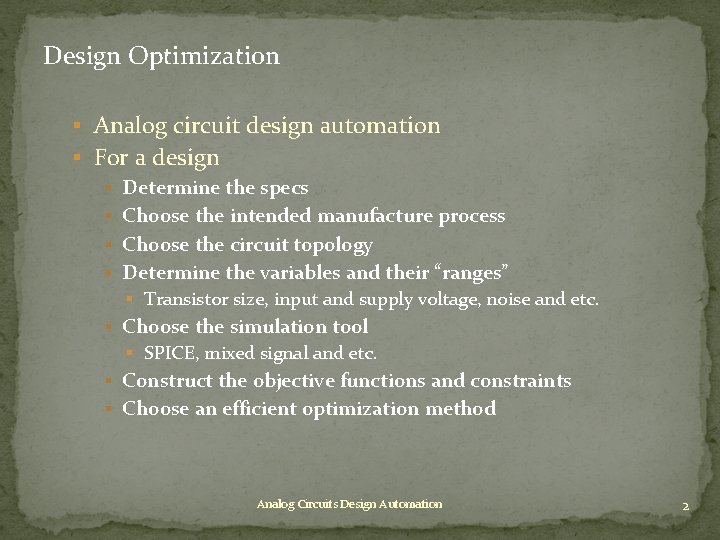 Design Optimization

- Analog circuit design automation
- For a design
  - Determine the specs
  - Choose the intended manufacture process
  - Choose the circuit topology
  - Determine the variables and their "ranges"
    - Transistor size, input and supply voltage, noise and etc.
  - Choose the simulation tool
    - SPICE, mixed signal and etc.
  - Construct the objective functions and constraints
  - Choose an efficient optimization method

Analog Circuits Design Automation

2